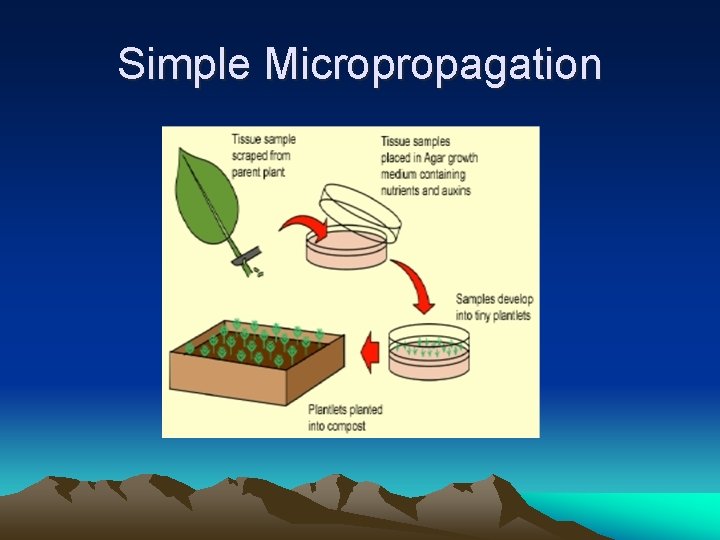 Simple Micropropagation

Tissue sample scraped from parent plant

Tissue samples placed in Agar growth medium containing nutrients and auxins

Samples develop into tiny plantlets

Plantlets planted into compost